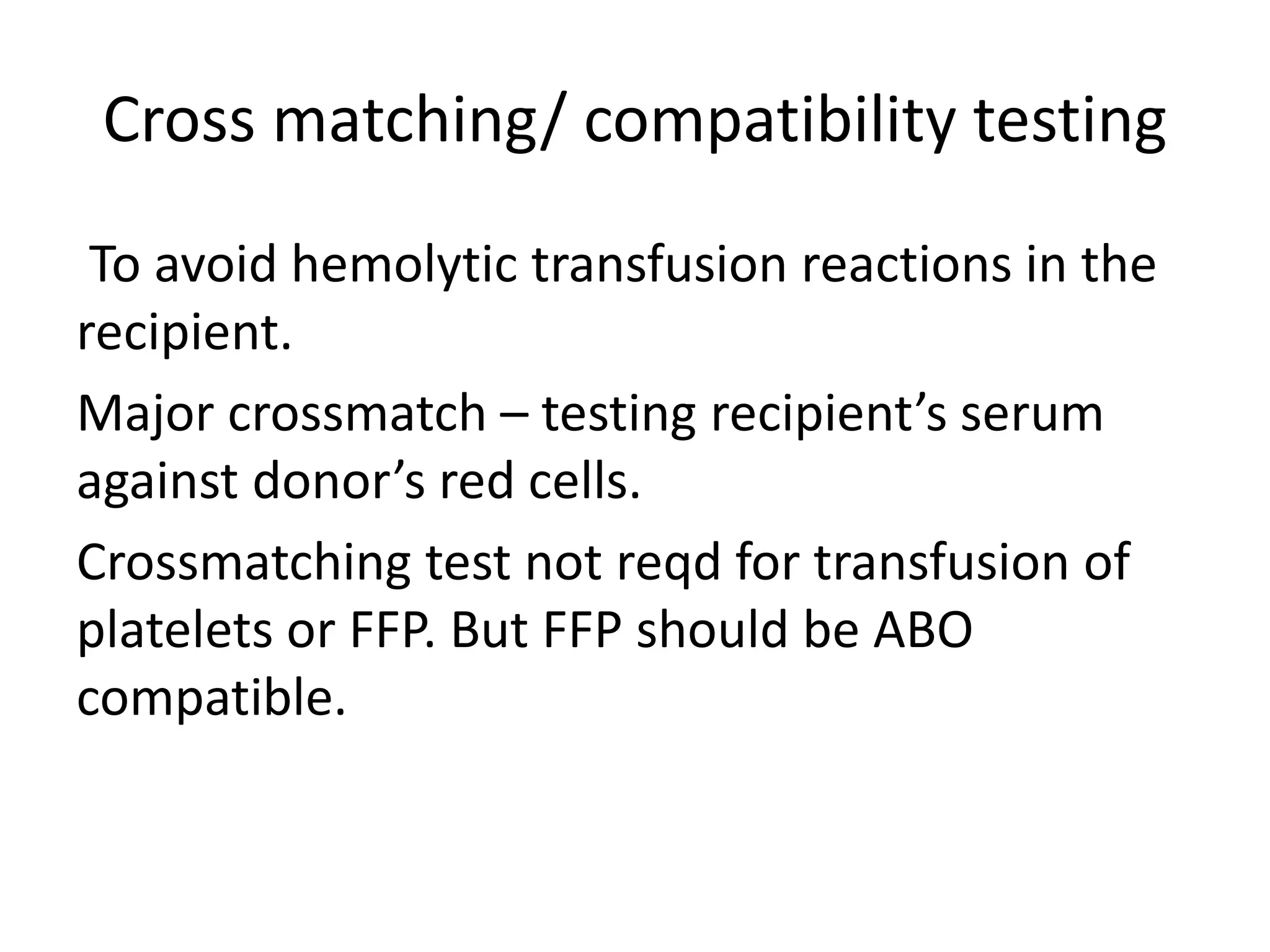 Cross matching/ compatibility testing

To avoid hemolytic transfusion reactions in the recipient.

Major crossmatch – testing recipient’s serum against donor’s red cells.

Crossmatching test not reqd for transfusion of platelets or FFP. But FFP should be ABO compatible.